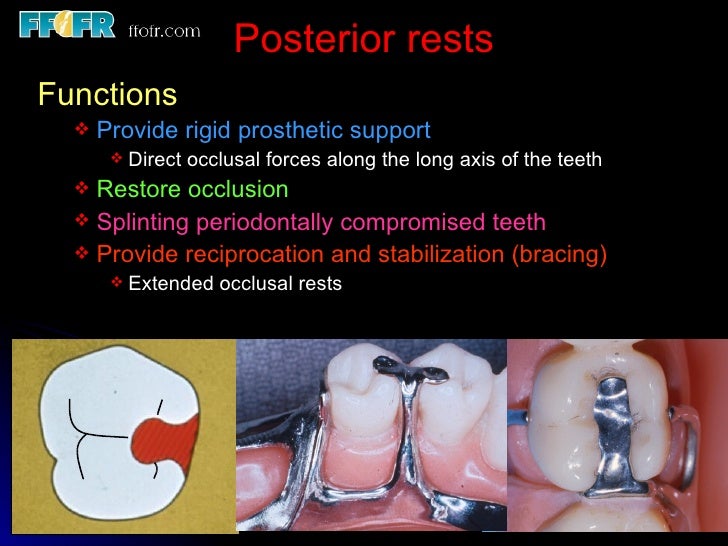 FFOFR ffofr.com

Posterior rests

Functions

❖ Provide rigid prosthetic support
❖ Direct occlusal forces along the long axis of the teeth
❖ Restore occlusion
❖ Splinting periodontally compromised teeth
❖ Provide reciprocation and stabilization (bracing)
❖ Extended occlusal rests